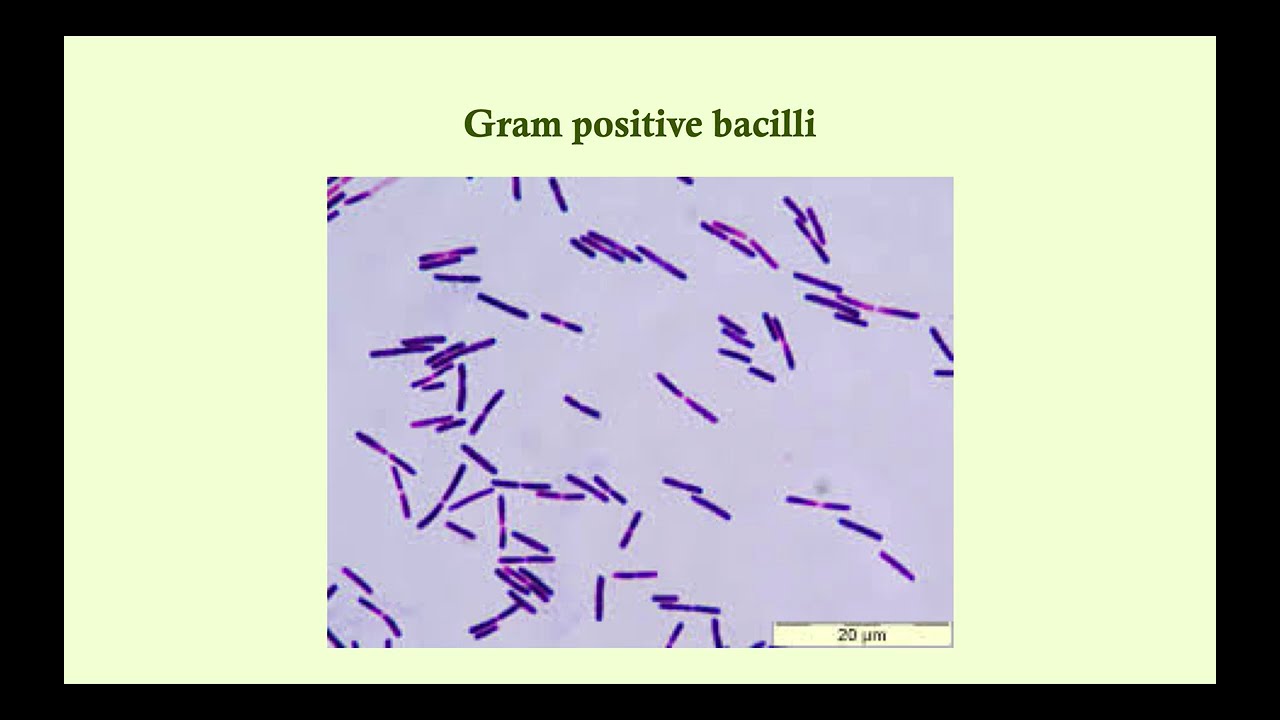 Gram positive bacilli

20 µm